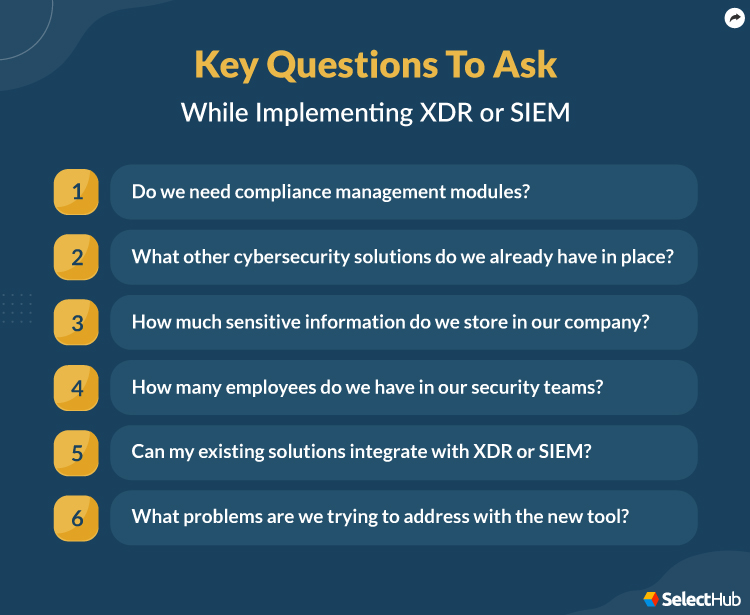 Key Questions To Ask
While Implementing XDR or SIEM

1 Do we need compliance management modules?

2 What other cybersecurity solutions do we already have in place?

3 How much sensitive information do we store in our company?

4 How many employees do we have in our security teams?

5 Can my existing solutions integrate with XDR or SIEM?

6 What problems are we trying to address with the new tool?

SelectHub